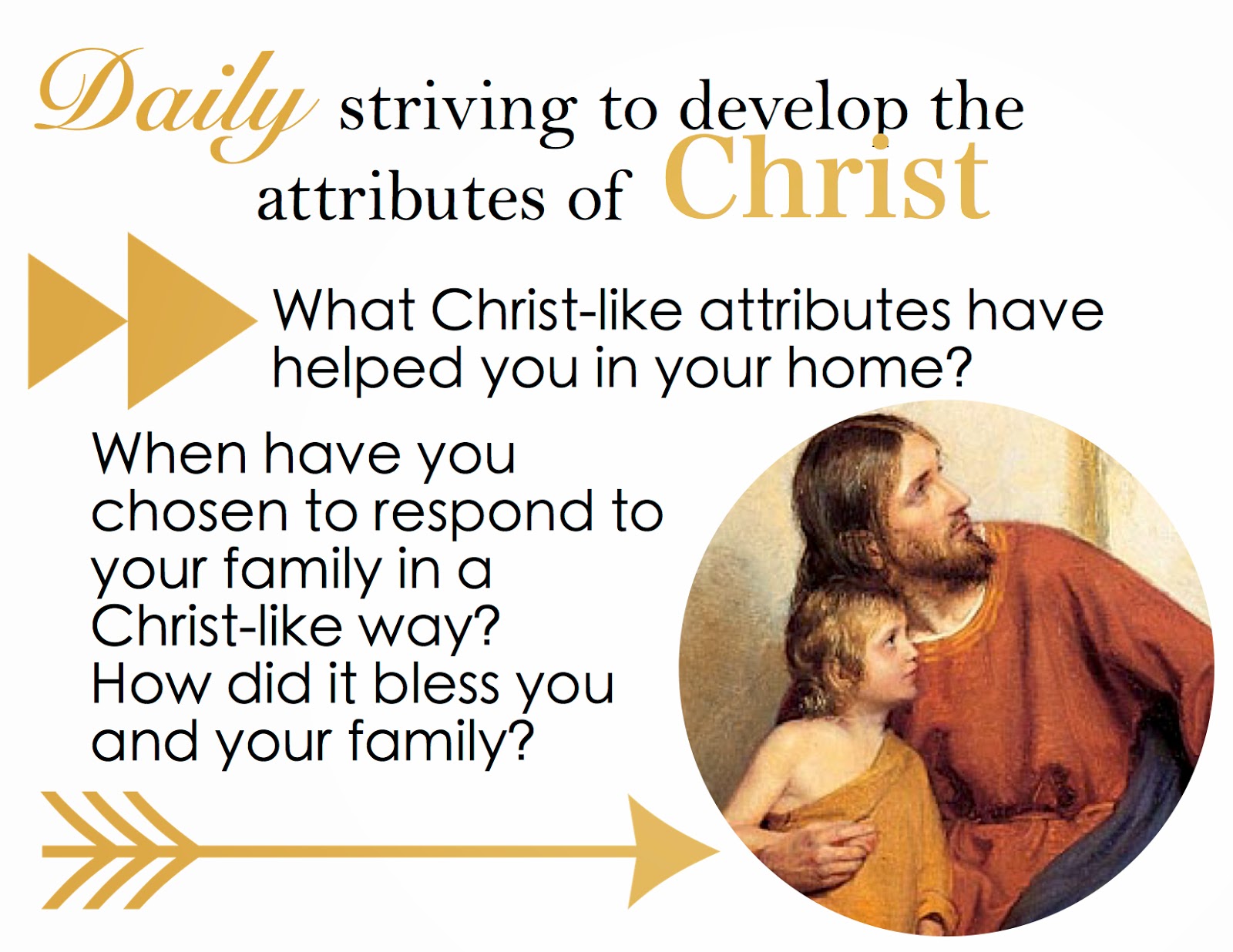 Daily striving to develop the attributes of Christ

What Christ-like attributes have helped you in your home?

When have you chosen to respond to your family in a Christ-like way? How did it bless you and your family?